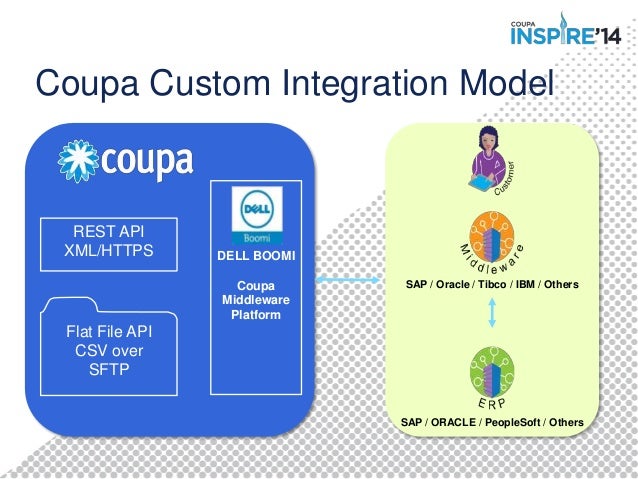 COUPA INSPIRE'14

Coupa Custom Integration Model

coupa

REST API
XML/HTTPS

Flat File API
CSV over
SFTP

DELL
Boomi

DELL BOOMI

Coupa
Middleware
Platform

Customer

Middleware

SAP / Oracle / Tibco / IBM / Others

ERP

SAP / ORACLE / PeopleSoft / Others